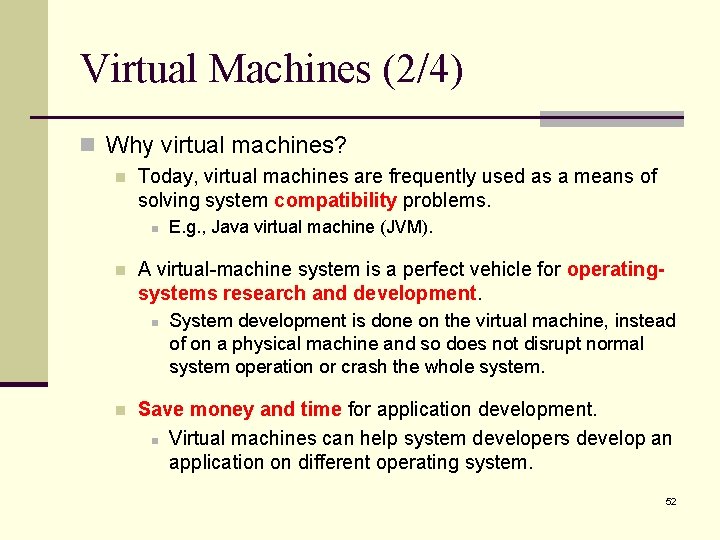 Virtual Machines (2/4)

Why virtual machines?

Today, virtual machines are frequently used as a means of solving system compatibility problems.

E.g., Java virtual machine (JVM).

A virtual-machine system is a perfect vehicle for operating-systems research and development.

System development is done on the virtual machine, instead of on a physical machine and so does not disrupt normal system operation or crash the whole system.

Save money and time for application development.

Virtual machines can help system developers develop an application on different operating system.

52